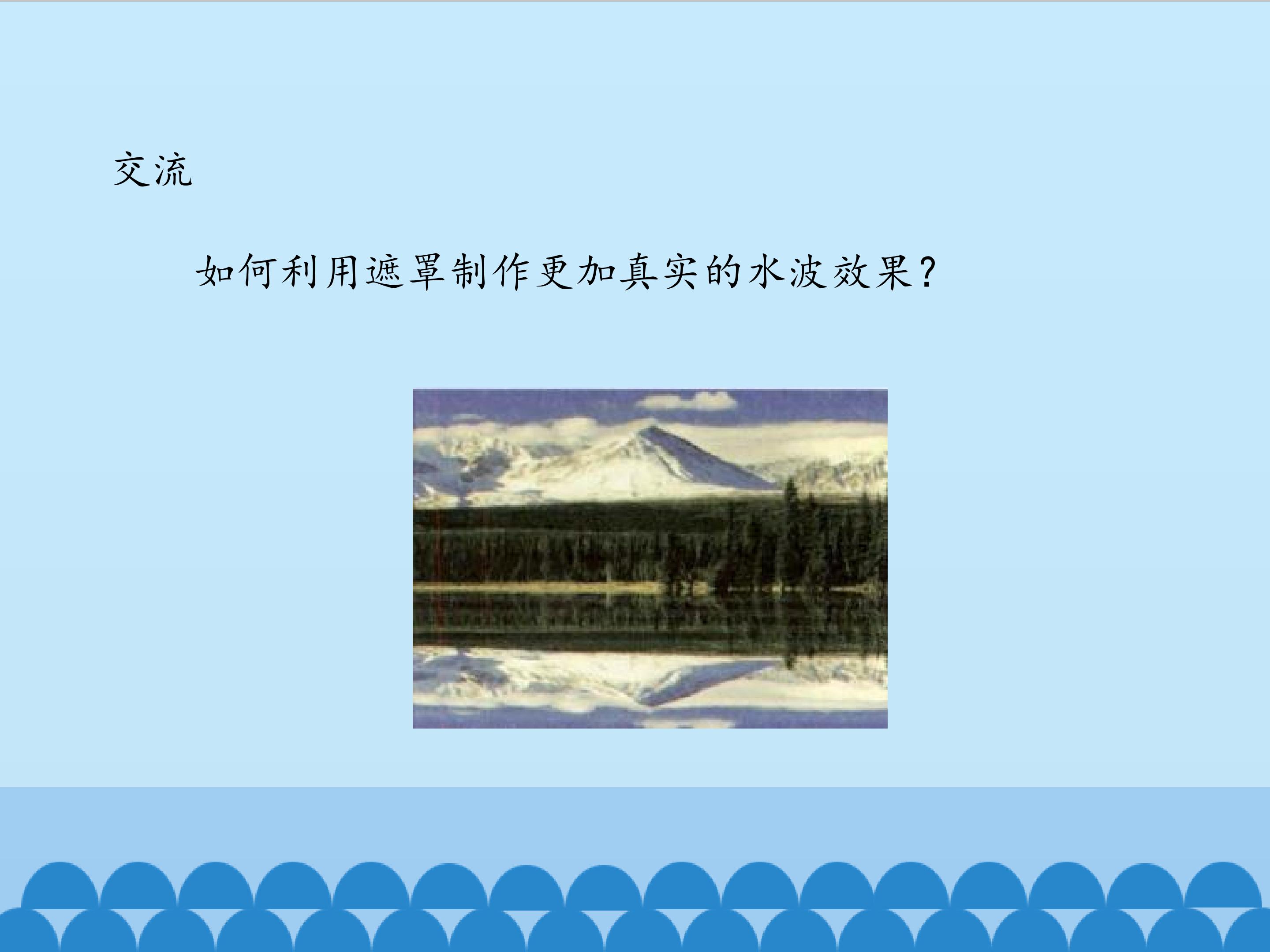 交流

如何利用遮罩制作更加真实的水波效果？